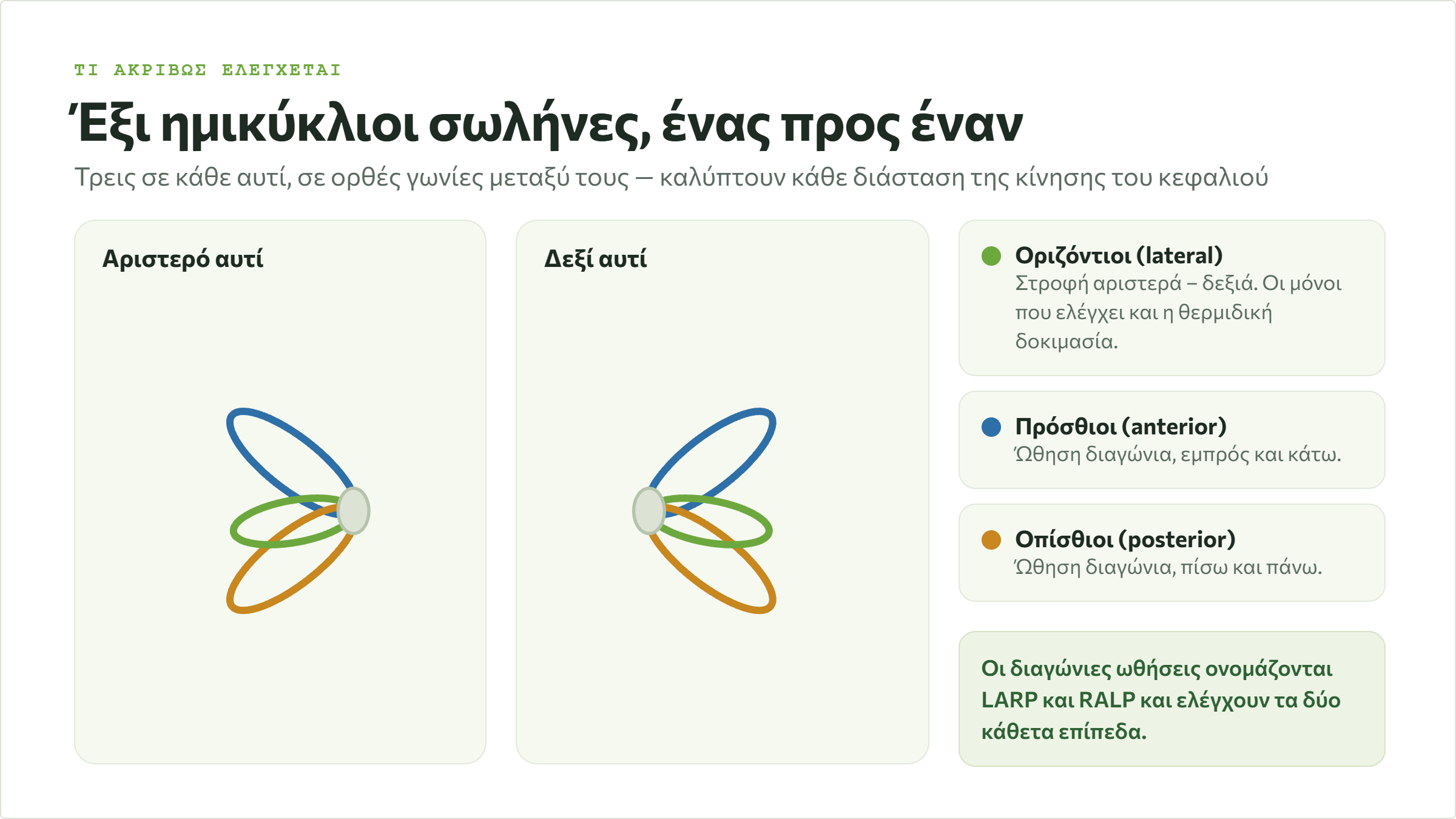 ΤΙ ΑΚΡΙΒΩΣ ΕΛΕΓΧΕΤΑΙ

Έξι ημικύκλιοι σωλήνες, ένας προς έναν

Τρεις σε κάθε αυτί, σε ορθές γωνίες μεταξύ τους — καλύπτουν κάθε διάσταση της κίνησης του κεφαλιού

Αριστερό αυτί

Δεξί αυτί

Οριζόντιοι (lateral)
Στροφή αριστερά – δεξιά. Οι μόνοι που ελέγχει και η θερμιδική δοκιμασία.

Πρόσθιοι (anterior)
Ώθηση διαγώνια, εμπρός και κάτω.

Οπίσθιοι (posterior)
Ώθηση διαγώνια, πίσω και πάνω.

Οι διαγώνιες ωθήσεις ονομάζονται LARP και RALP και ελέγχουν τα δύο κάθετα επίπεδα.